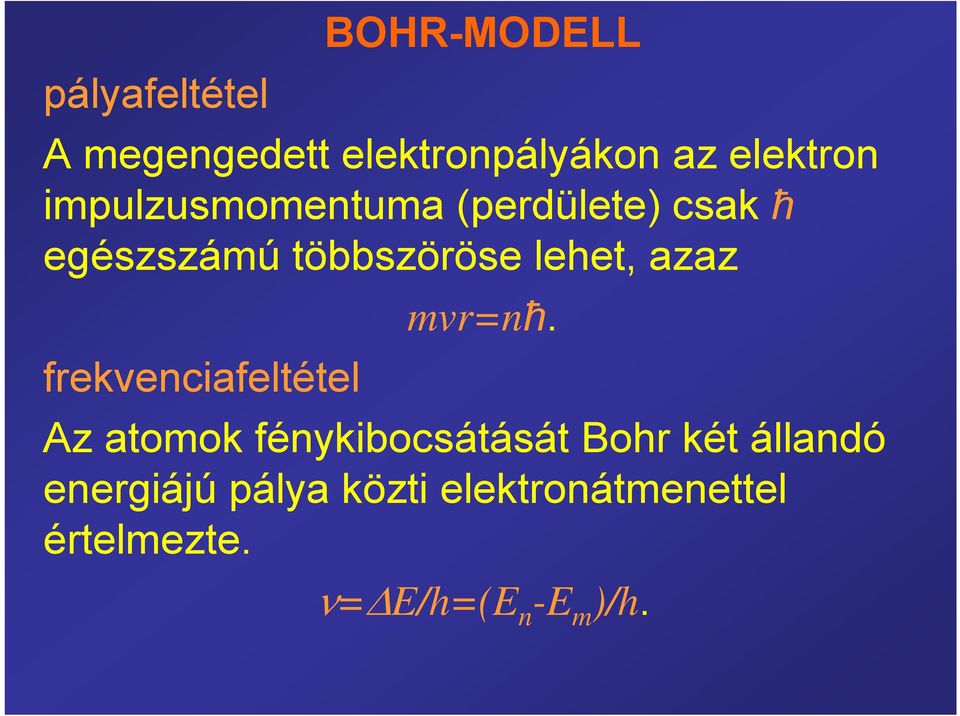 BOHR-MODELL

pályafeltétel

A megengedett elektronpályákon az elektron impulzusmomentuma (perdülete) csak $\hbar$ egészszámú többszöröse lehet, azaz

$mvr=n\hbar$.

frekvenciafeltétel

Az atomok fénykibocsátását Bohr két állandó energiájú pálya közti elektronátmenettel értelmezte.

$\nu=\Delta E/h=(E_n-E_m)/h$.